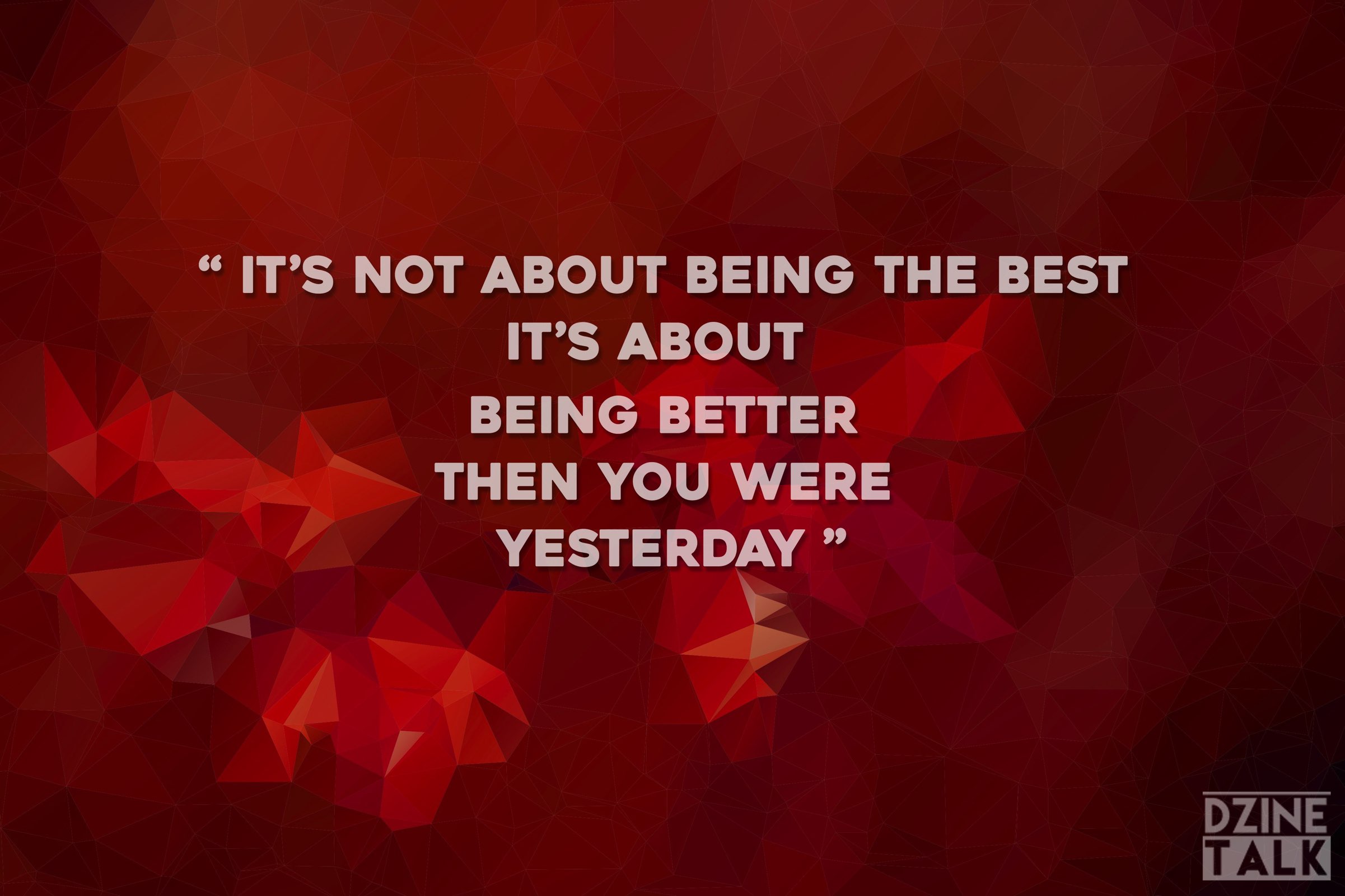 “ IT’S NOT ABOUT BEING THE BEST
IT’S ABOUT
BEING BETTER
THEN YOU WERE
YESTERDAY ”

DZINE
TALK